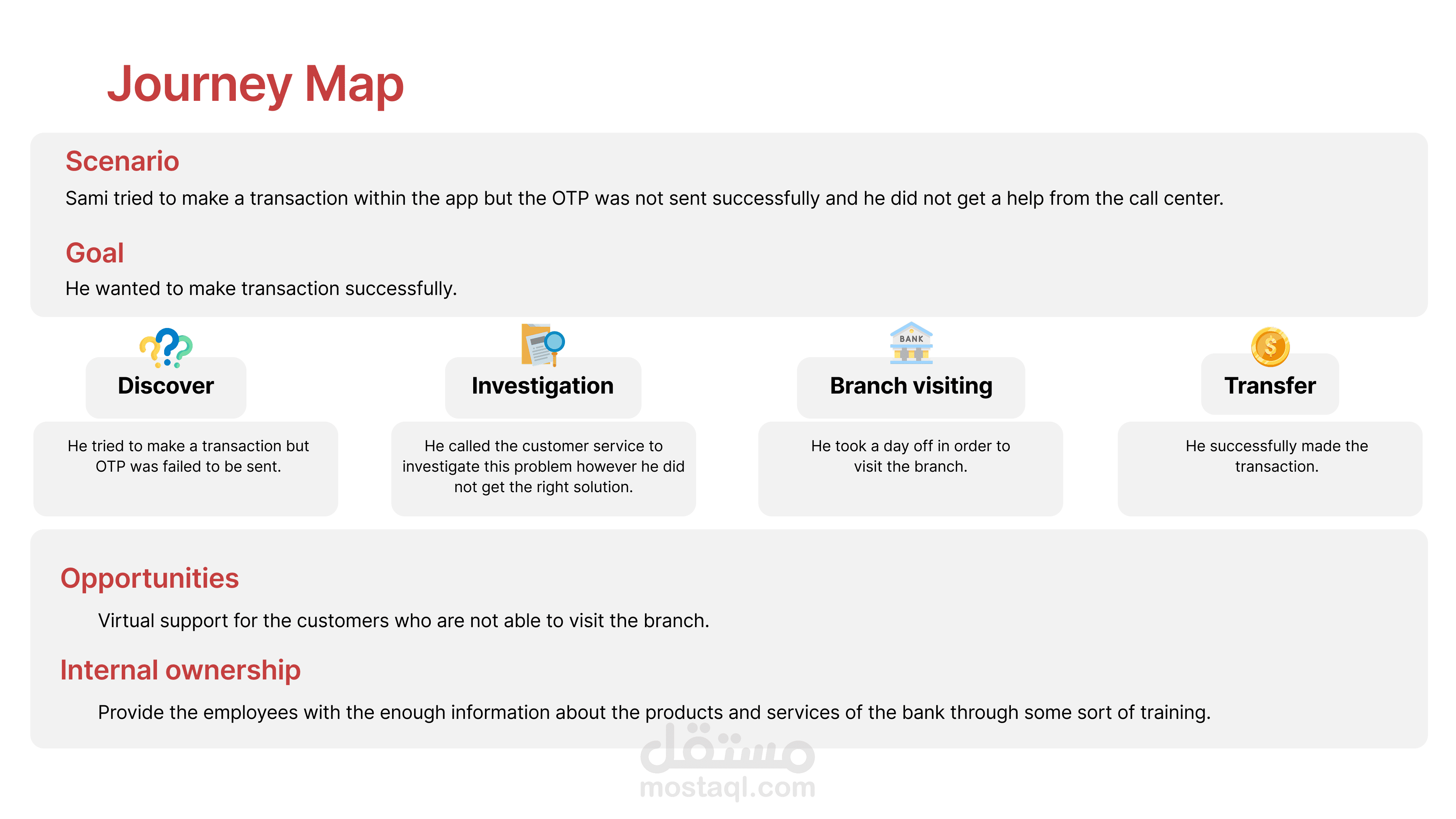 Journey Map

Scenario

Sami tried to make a transaction within the app but the OTP was not sent successfully and he did not get a help from the call center.

Goal

He wanted to make transaction successfully.

Discover

He tried to make a transaction but OTP was failed to be sent.

Investigation

He called the customer service to investigate this problem however he did not get the right solution.

BANK

Branch visiting

He took a day off in order to visit the branch.

Transfer

He successfully made the transaction.

Opportunities

Virtual support for the customers who are not able to visit the branch.

Internal ownership

Provide the employees with the enough information about the products and services of the bank through some sort of training.

مستقل
mostaql.com